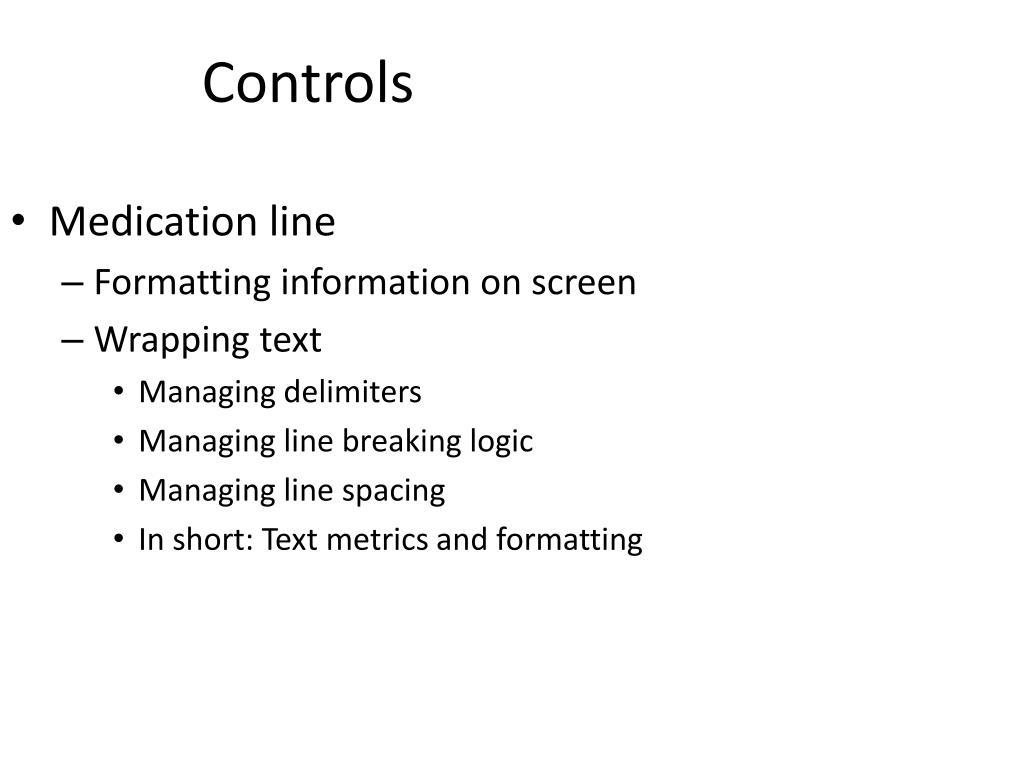 Controls

• Medication line
– Formatting information on screen
– Wrapping text
• Managing delimiters
• Managing line breaking logic
• Managing line spacing
• In short: Text metrics and formatting